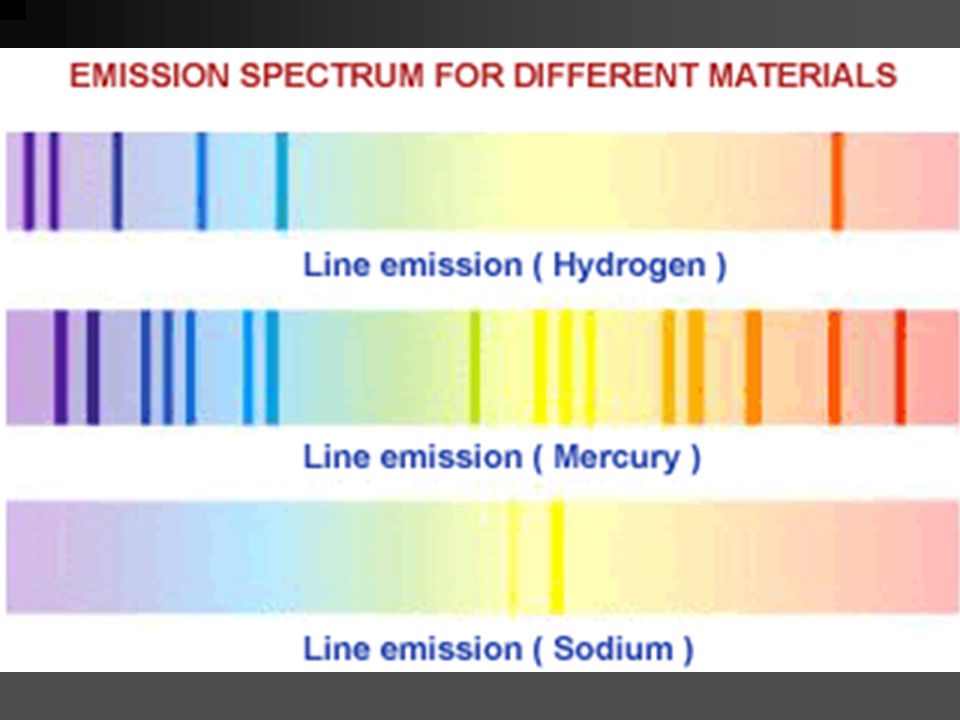 EMISSION SPECTRUM FOR DIFFERENT MATERIALS

Line emission ( Hydrogen )

Line emission ( Mercury )

Line emission ( Sodium )